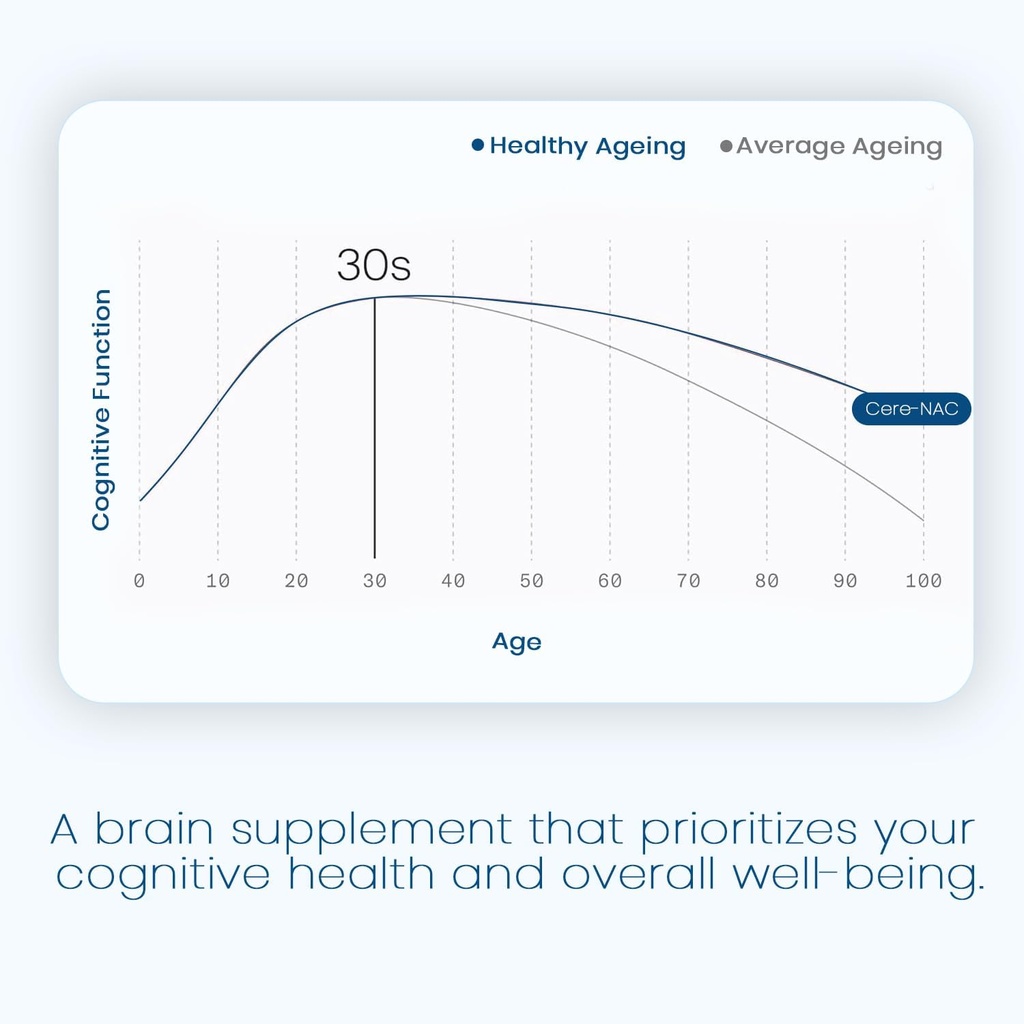 ● Healthy Ageing ● Average Ageing

30s

Cognitive Function

Cere-NAC

0 10 20 30 40 50 60 70 80 90 100

Age

A brain supplement that prioritizes your cognitive health and overall well-being.